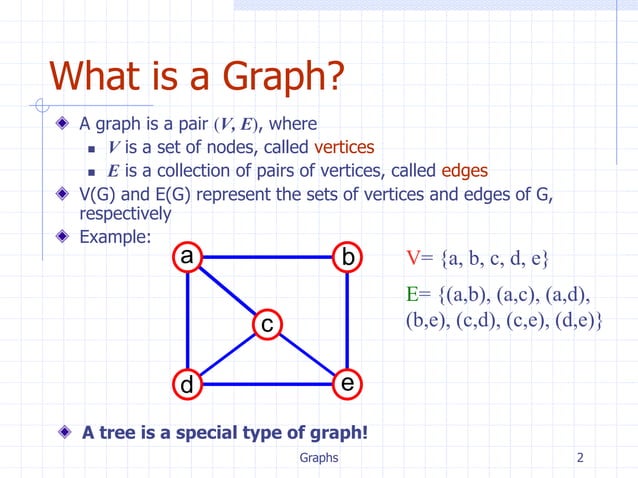 What is a Graph?

A graph is a pair $(V, E)$, where

$V$ is a set of nodes, called vertices

$E$ is a collection of pairs of vertices, called edges

V(G) and E(G) represent the sets of vertices and edges of G, respectively

Example:

a

b

c

d

e

V= {a, b, c, d, e}

E= {(a,b), (a,c), (a,d), (b,e), (c,d), (c,e), (d,e)}

A tree is a special type of graph!

Graphs

2